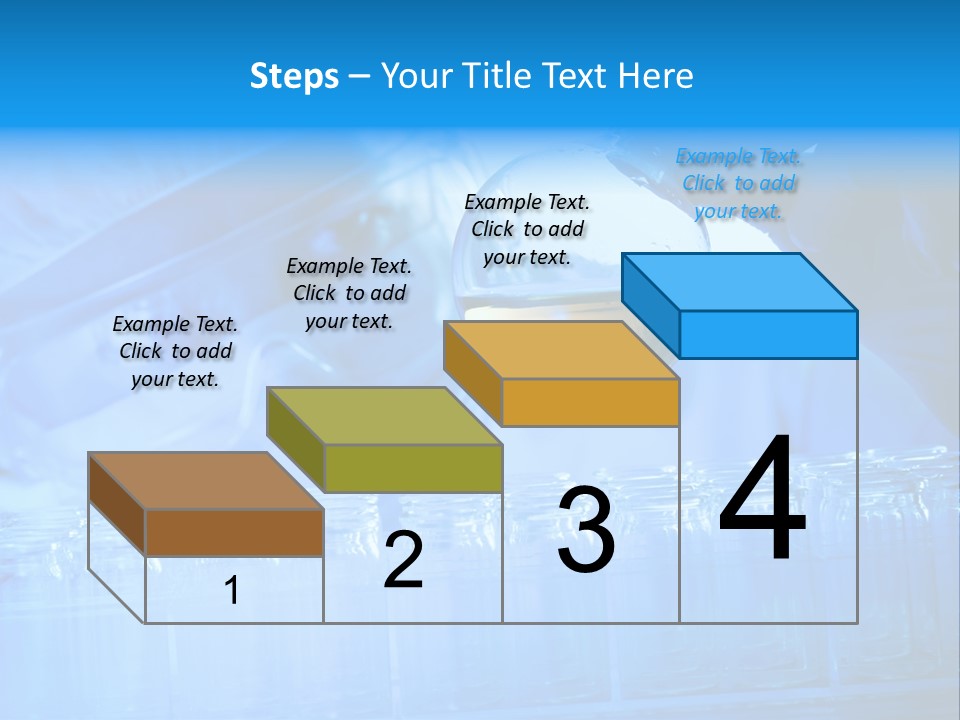 Steps – Your Title Text Here

Example Text. Click to add your text.

Example Text. Click to add your text.

Example Text. Click to add your text.

Example Text. Click to add your text.

1

2

3

4